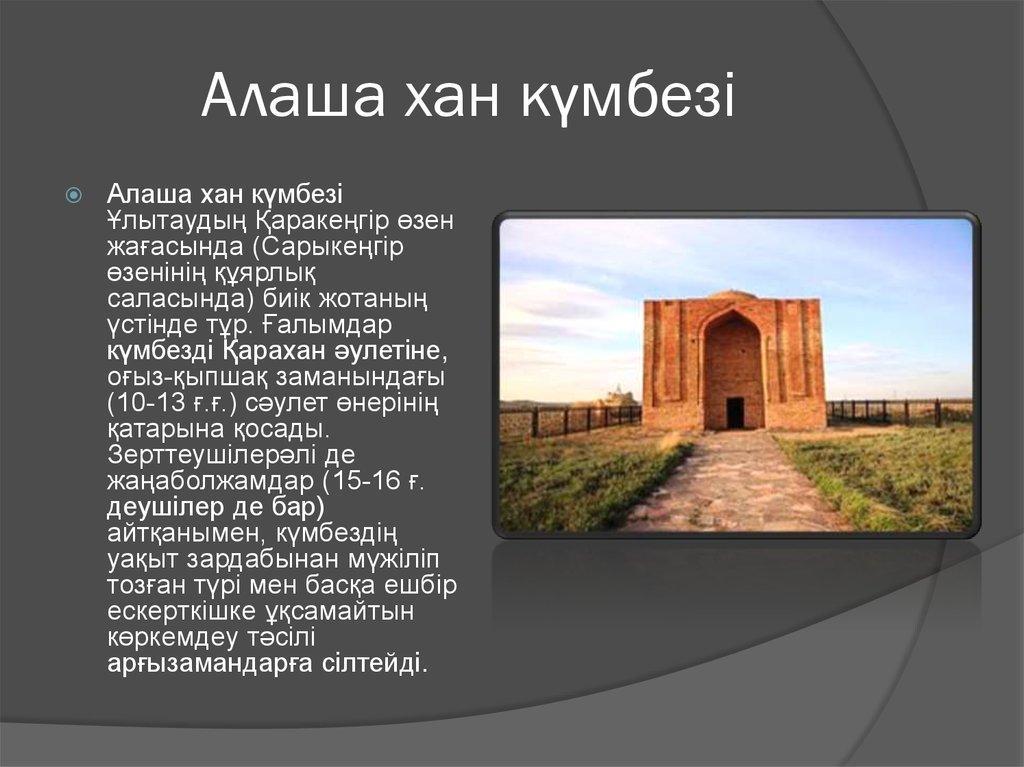 Алаша хан күмбезі

Алаша хан күмбезі Ұлытаудың Қаракеңгір өзен жағасында (Сарыкеңгір өзенінің құярлық саласында) биік жотаның үстінде тұр. Ғалымдар күмбезді Қарахан әулетіне, оғыз-қыпшақ заманындағы (10-13 ғ.ғ.) сәулет өнерінің қатарына қосады. Зерттеушілерәлі де жаңаболжамдар (15-16 ғ. деушілер де бар) айтқанымен, күмбездің уақыт зардабынан мүжіліп тозған түрі мен басқа ешбір ескерткішке ұқсамайтын көркемдеу тәсілі арғызамандарға сілтейді.